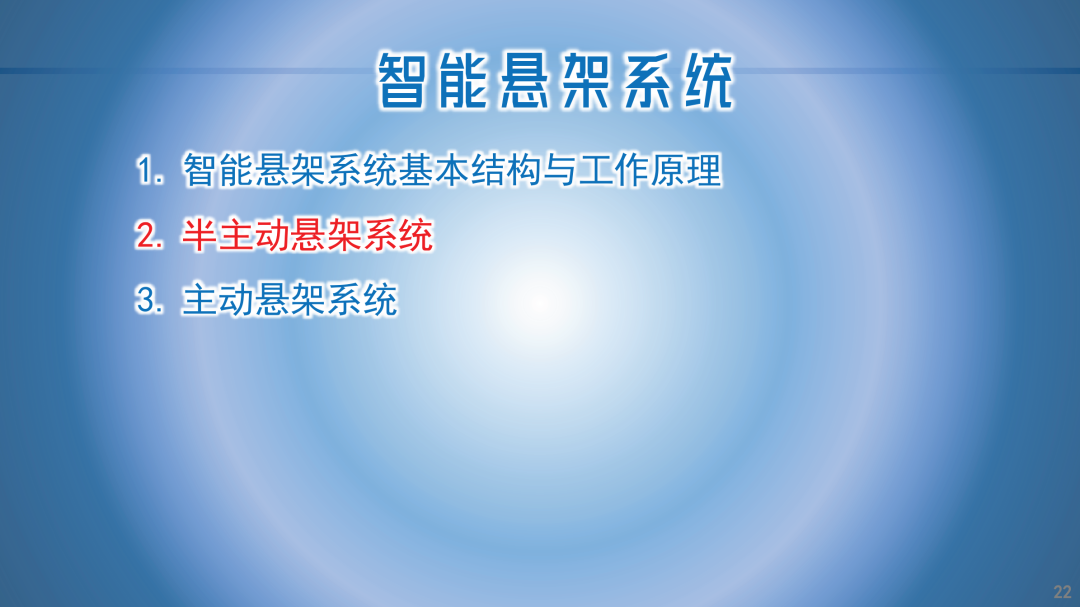 智能悬架系统

1. 智能悬架系统基本结构与工作原理

2. 半主动悬架系统

3. 主动悬架系统

22